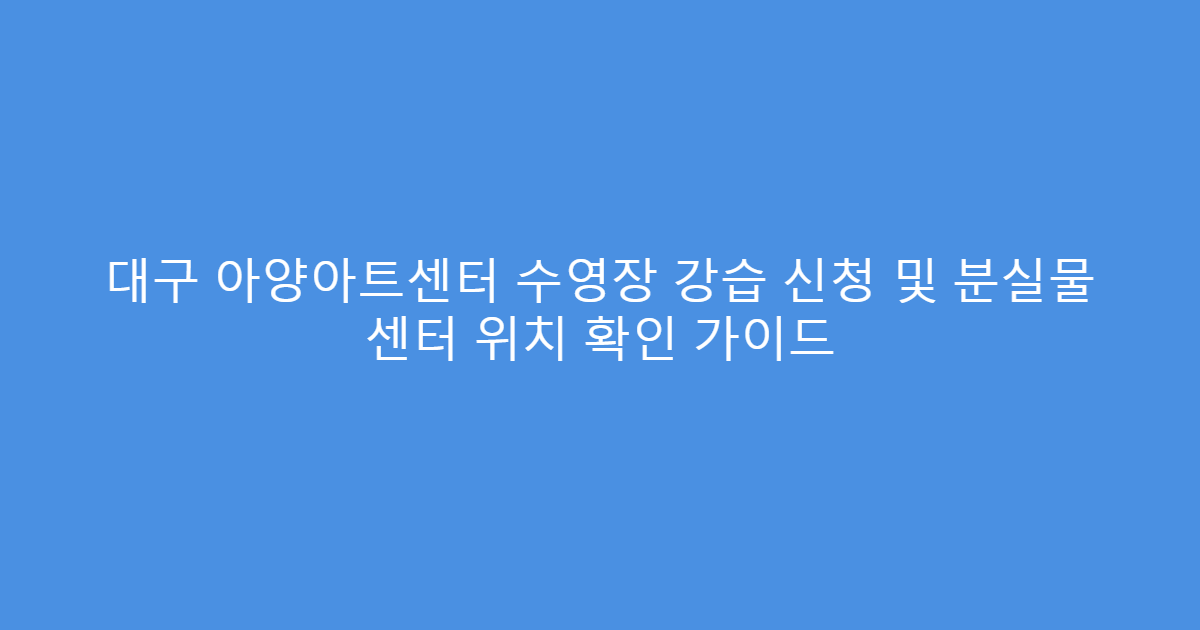 대구 아양아트센터 수영장 강습 신청 및 분실물 센터 위치 확인 가이드